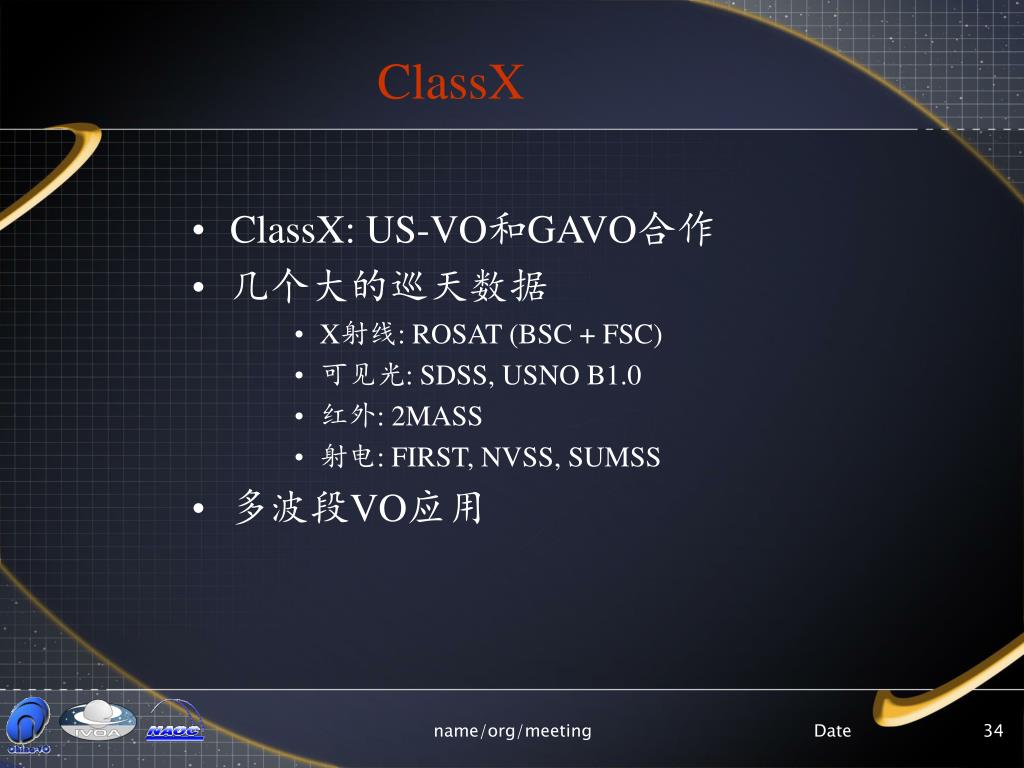 ClassX

• ClassX: US-VO和GAVO合作
• 几个大的巡天数据
  • X射线: ROSAT (BSC + FSC)
  • 可见光: SDSS, USNO B1.0
  • 红外: 2MASS
  • 射电: FIRST, NVSS, SUMSS
• 多波段VO应用

China-VO IVOA NAOC

name/org/meeting Date 34